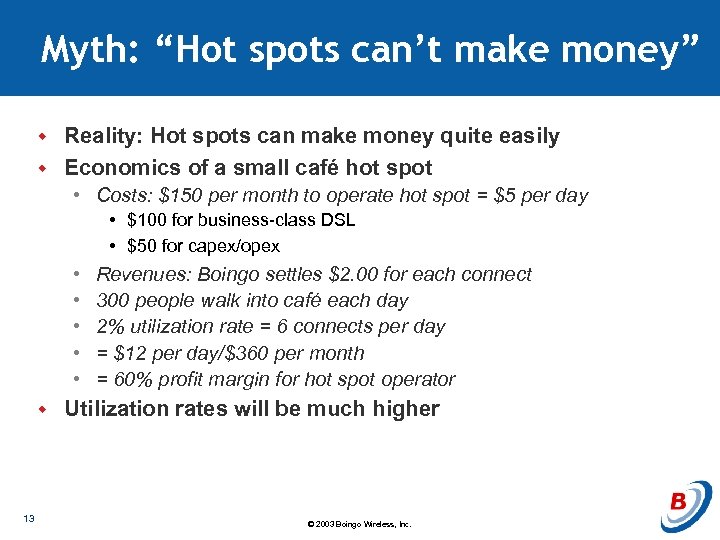 Myth: “Hot spots can’t make money”

- Reality: Hot spots can make money quite easily
- Economics of a small café hot spot
  - Costs: \$150 per month to operate hot spot = \$5 per day
    - \$100 for business-class DSL
    - \$50 for capex/opex
  - Revenues: Boingo settles \$2.00 for each connect
  - 300 people walk into café each day
  - 2% utilization rate = 6 connects per day
  - = \$12 per day/\$360 per month
  - = 60% profit margin for hot spot operator
- Utilization rates will be much higher

13

© 2003 Boingo Wireless, Inc.

B